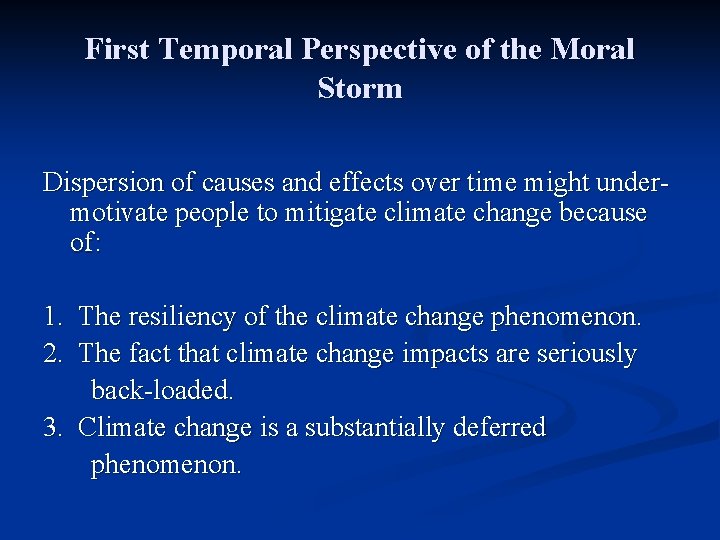 First Temporal Perspective of the Moral Storm

Dispersion of causes and effects over time might under-motivate people to mitigate climate change because of:

1. The resiliency of the climate change phenomenon.
2. The fact that climate change impacts are seriously back-loaded.
3. Climate change is a substantially deferred phenomenon.